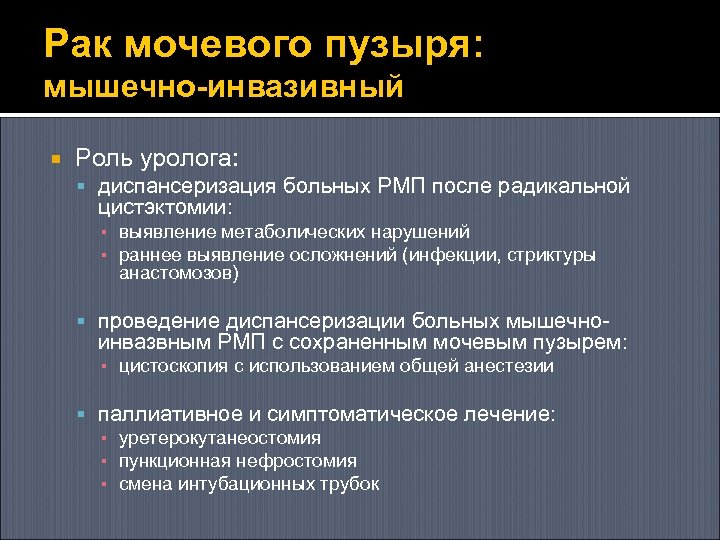 Рак мочевого пузыря: мышечно-инвазивный

Роль уролога:
диспансеризация больных РМП после радикальной цистэктомии:
выявление метаболических нарушений
раннее выявление осложнений (инфекции, стриктуры анастомозов)

проведение диспансеризации больных мышечно-инвазвным РМП с сохраненным мочевым пузырем:
цистоскопия с использованием общей анестезии

паллиативное и симптоматическое лечение:
уретерокутанеостомия
пункционная нефростомия
смена интубационных трубок